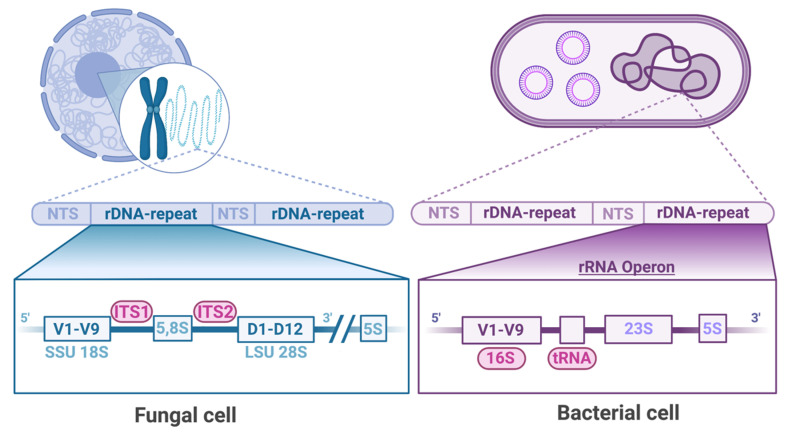 NTS rDNA-repeat NTS rDNA-repeat

5' V1-V9 ITS1 5,8S ITS2 D1-D12 3' 5S

SSU 18S LSU 28S

Fungal cell

NTS rDNA-repeat NTS rDNA-repeat

rRNA Operon

5' V1-V9 23S 5S 3'

16S tRNA

Bacterial cell